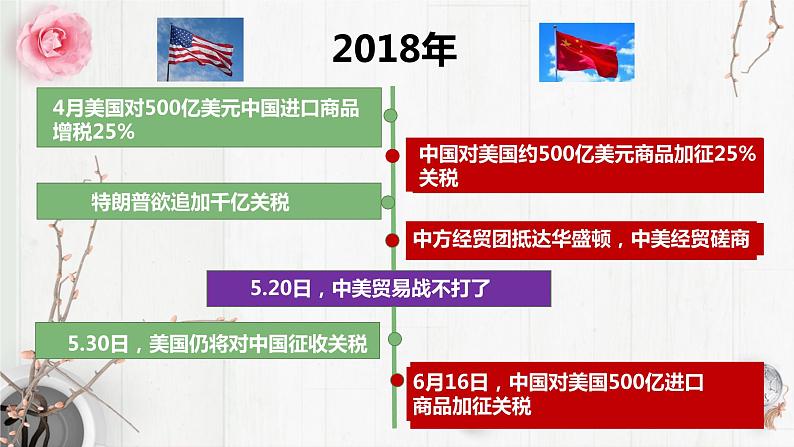 2018年

4月美国对500亿美元中国进口商品增税25%

中国对美国约500亿美元商品加征25%关税

特朗普欲追加千亿关税

中方经贸团抵达华盛顿，中美经贸磋商

5.20日，中美贸易战不打了

5.30日，美国仍将对中国征收关税

6月16日，中国对美国500亿进口商品加征关税